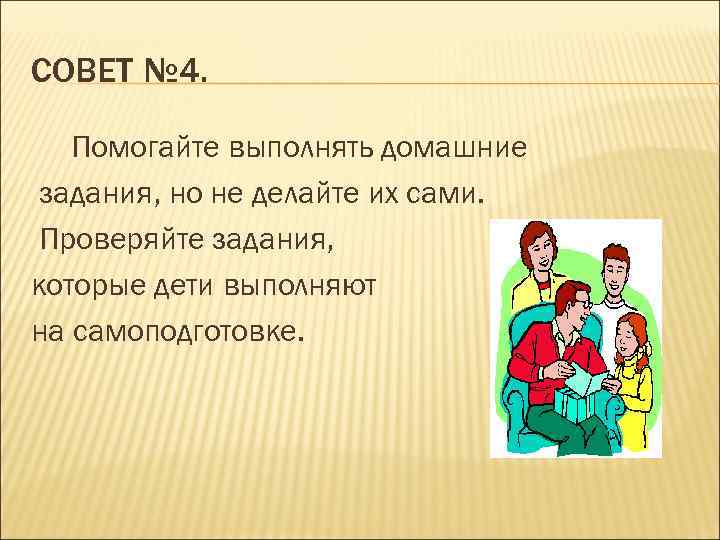 СОВЕТ №4.

Помогайте выполнять домашние задания, но не делайте их сами. Проверяйте задания, которые дети выполняют на самоподготовке.